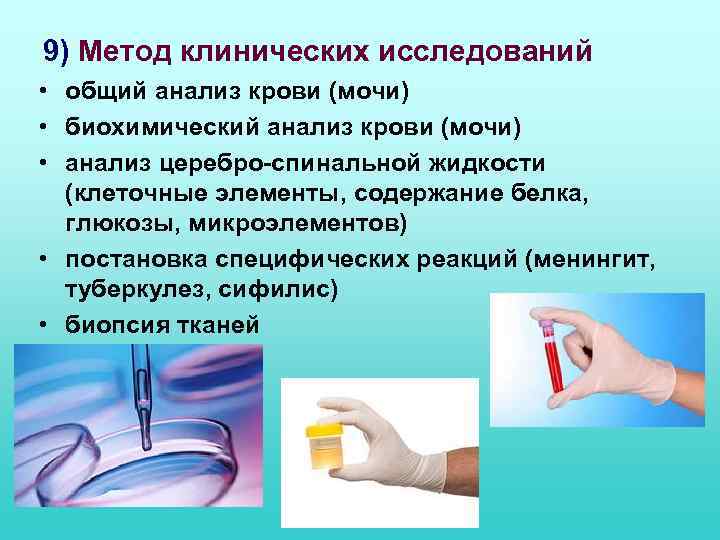 9) Метод клинических исследований

• общий анализ крови (мочи)
• биохимический анализ крови (мочи)
• анализ церебро-спинальной жидкости (клеточные элементы, содержание белка, глюкозы, микроэлементов)
• постановка специфических реакций (менингит, туберкулез, сифилис)
• биопсия тканей